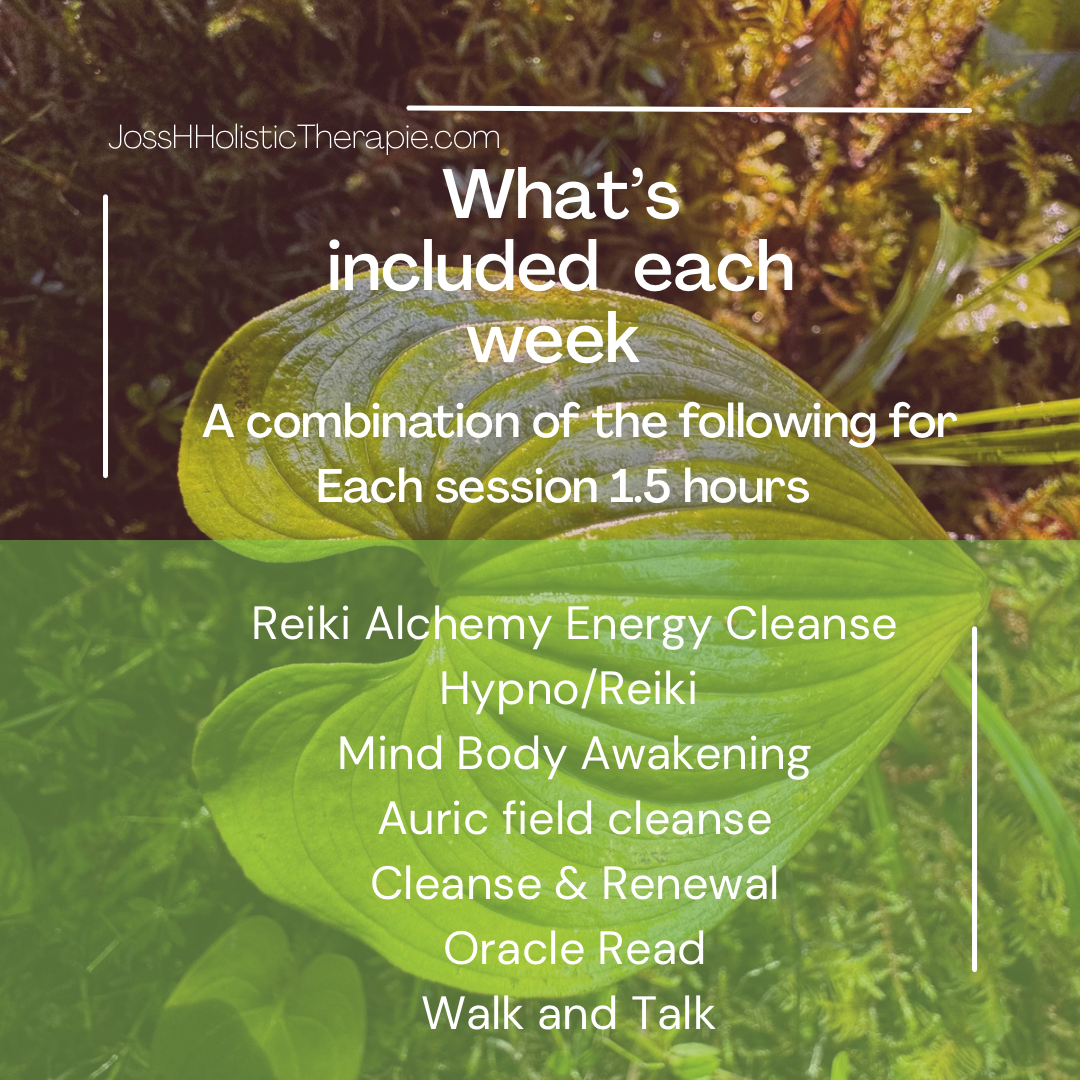 JossHHolisticTherapie.com

What's included each week

A combination of the following for Each session 1.5 hours

Reiki Alchemy Energy Cleanse
Hypno/Reiki
Mind Body Awakening
Auric field cleanse
Cleanse & Renewal
Oracle Read
Walk and Talk